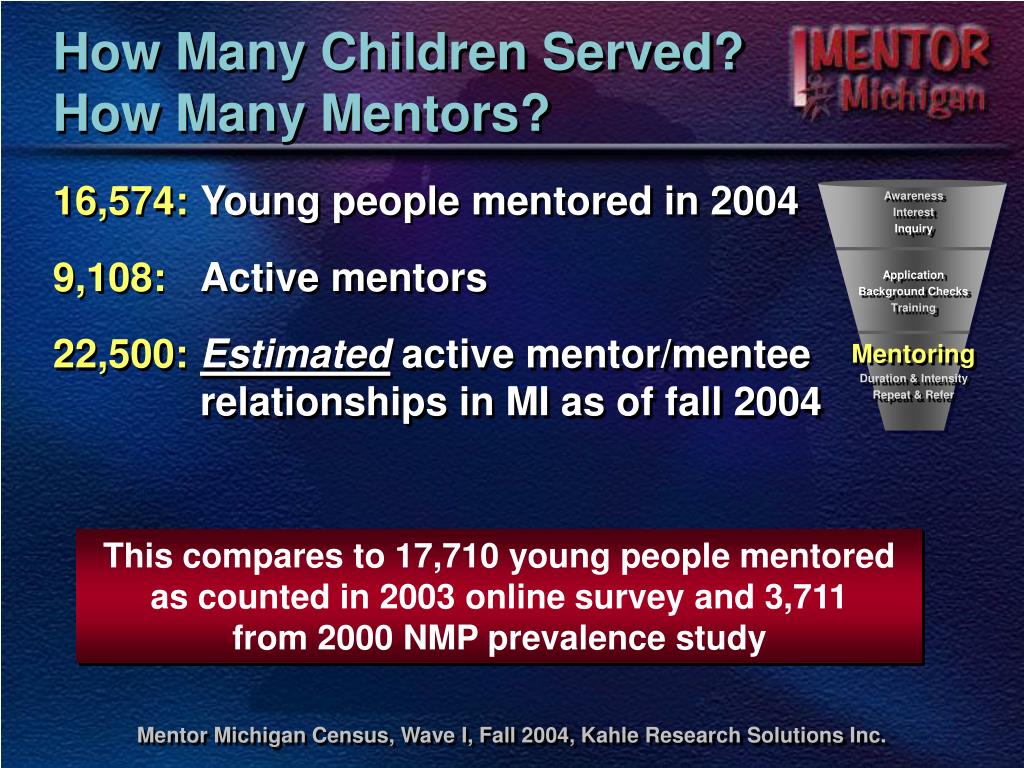 How Many Children Served?
How Many Mentors?

MENTOR Michigan

16,574: Young people mentored in 2004

9,108: Active mentors

22,500: Estimated active mentor/mentee relationships in MI as of fall 2004

Awareness
Interest
Inquiry

Application
Background Checks
Training

Mentoring
Duration & Intensity
Repeat & Refer

This compares to 17,710 young people mentored as counted in 2003 online survey and 3,711 from 2000 NMP prevalence study

Mentor Michigan Census, Wave I, Fall 2004, Kahle Research Solutions Inc.